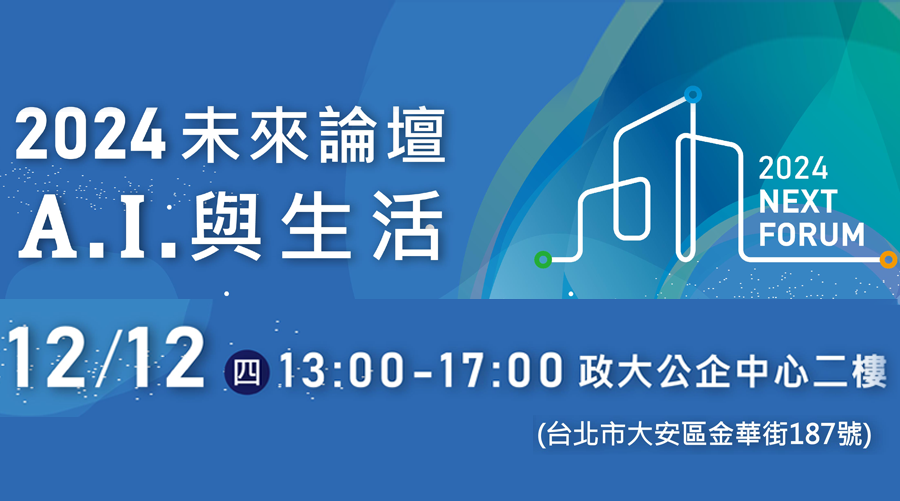 2024 未來論壇
A.I.與生活

2024
NEXT
FORUM

12/12 四 13:00-17:00 政大公企中心二樓

(台北市大安區金華街187號)